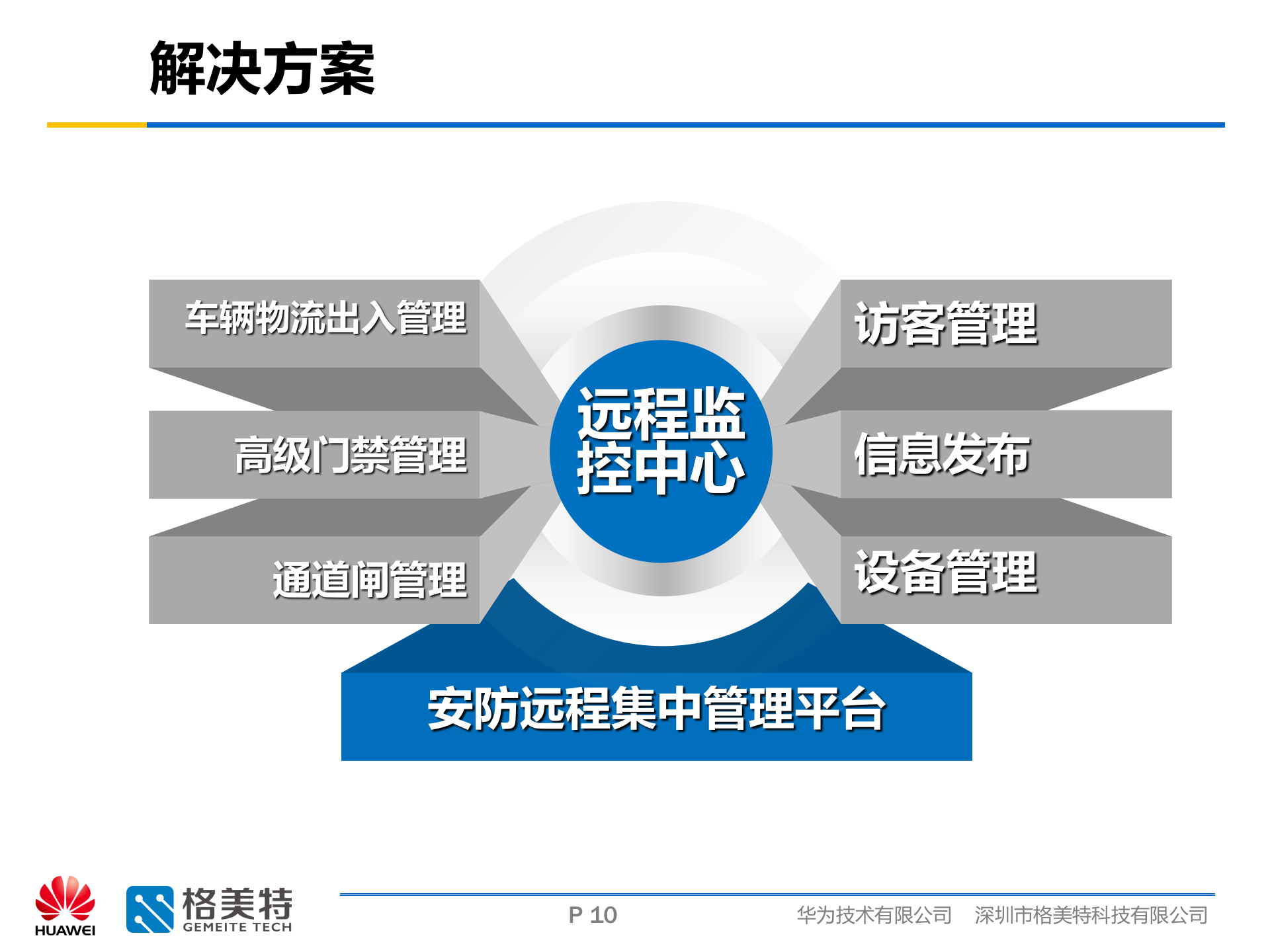 解决方案

车辆物流出入管理

高级门禁管理

通道闸管理

远程监控中心

访客管理

信息发布

设备管理

安防远程集中管理平台

HUAWEI

格美特
GEMEITE TECH

P 10

华为技术有限公司　深圳市格美特科技有限公司